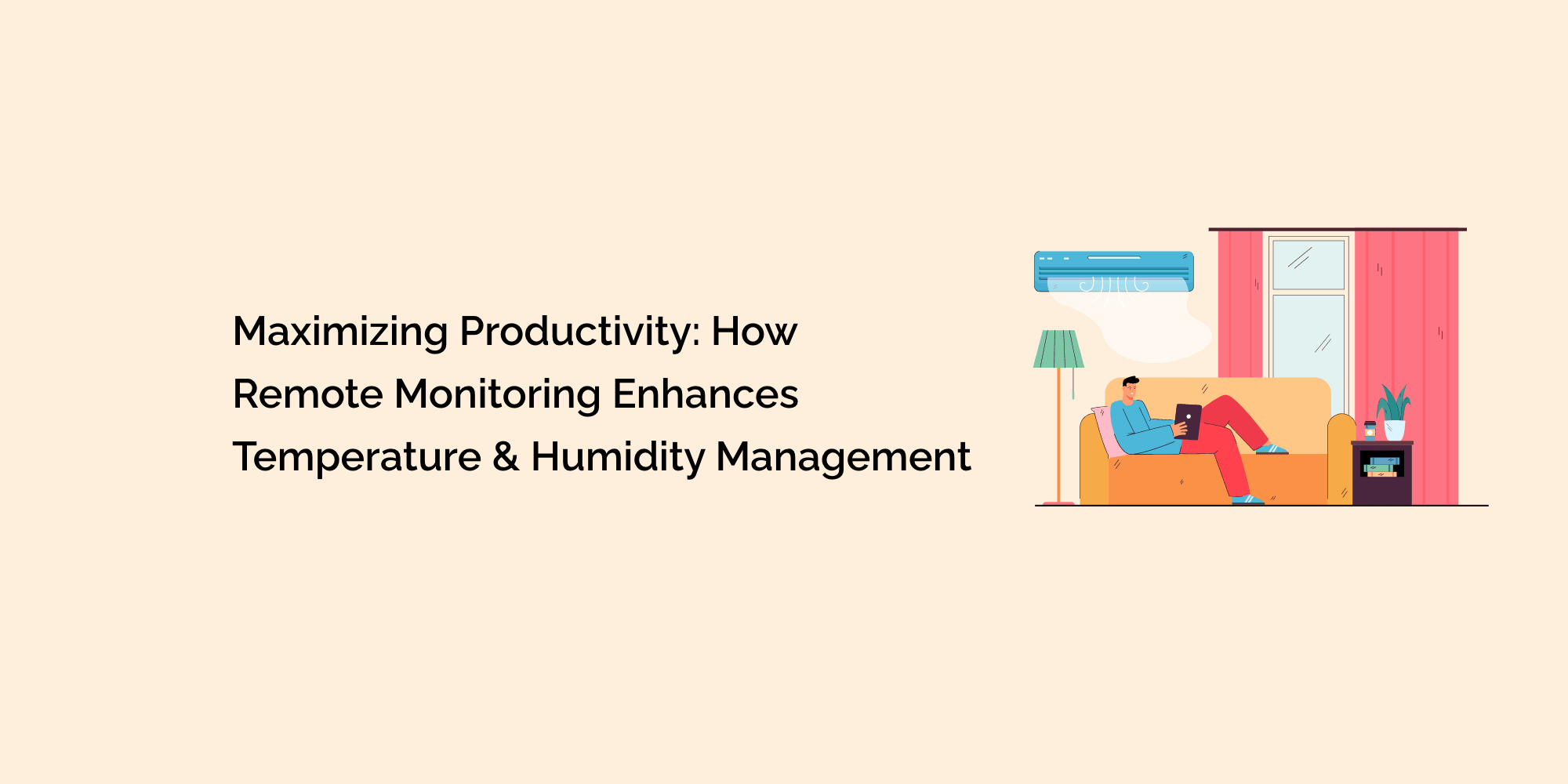 Maximizing Productivity: How Remote Monitoring Enhances Temperature & Humidity Management